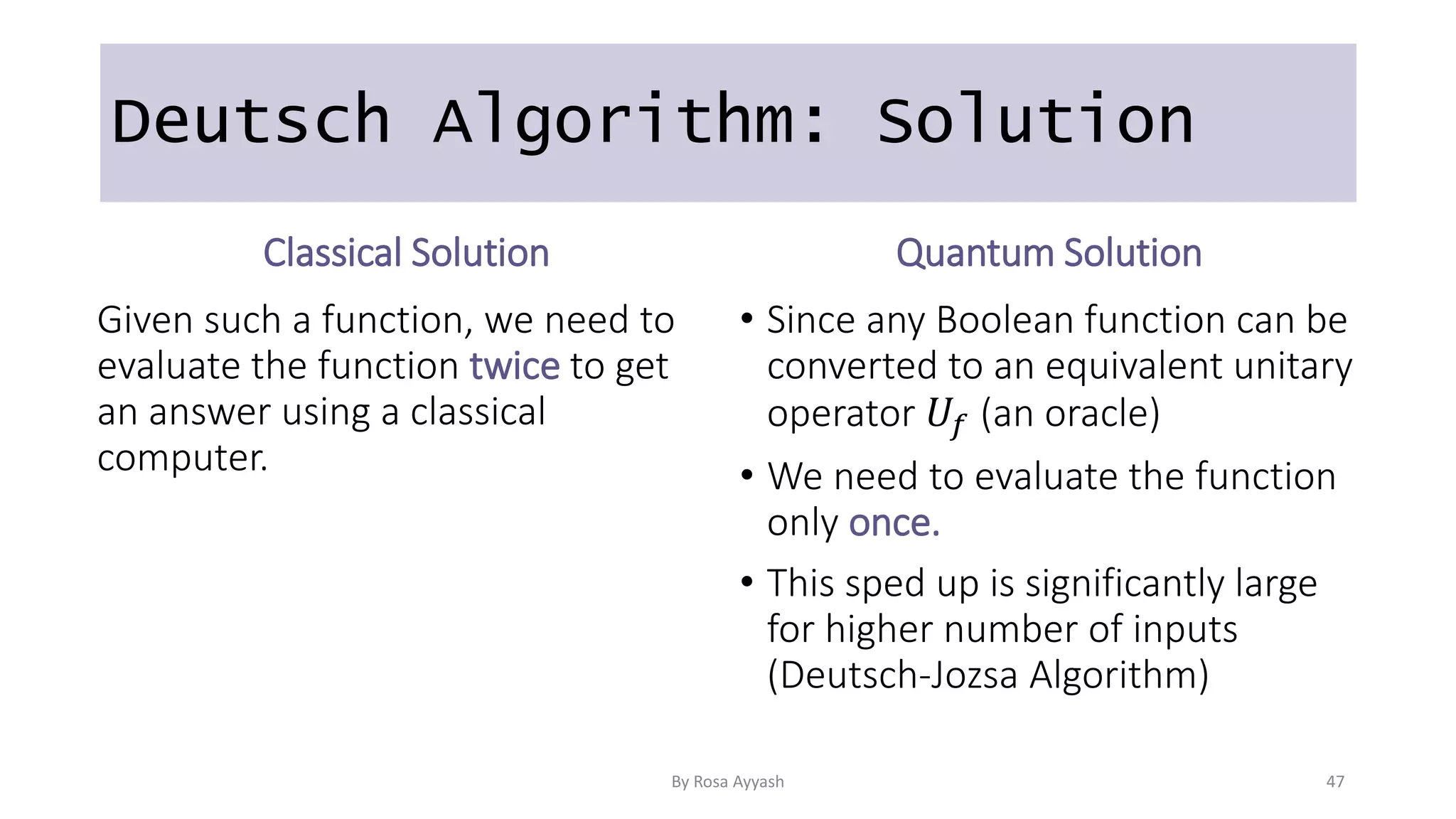 Deutsch Algorithm: Solution

Classical Solution

Given such a function, we need to evaluate the function twice to get an answer using a classical computer.

Quantum Solution

• Since any Boolean function can be converted to an equivalent unitary operator $U_f$ (an oracle)

• We need to evaluate the function only once.

• This sped up is significantly large for higher number of inputs (Deutsch-Jozsa Algorithm)

By Rosa Ayyash

47